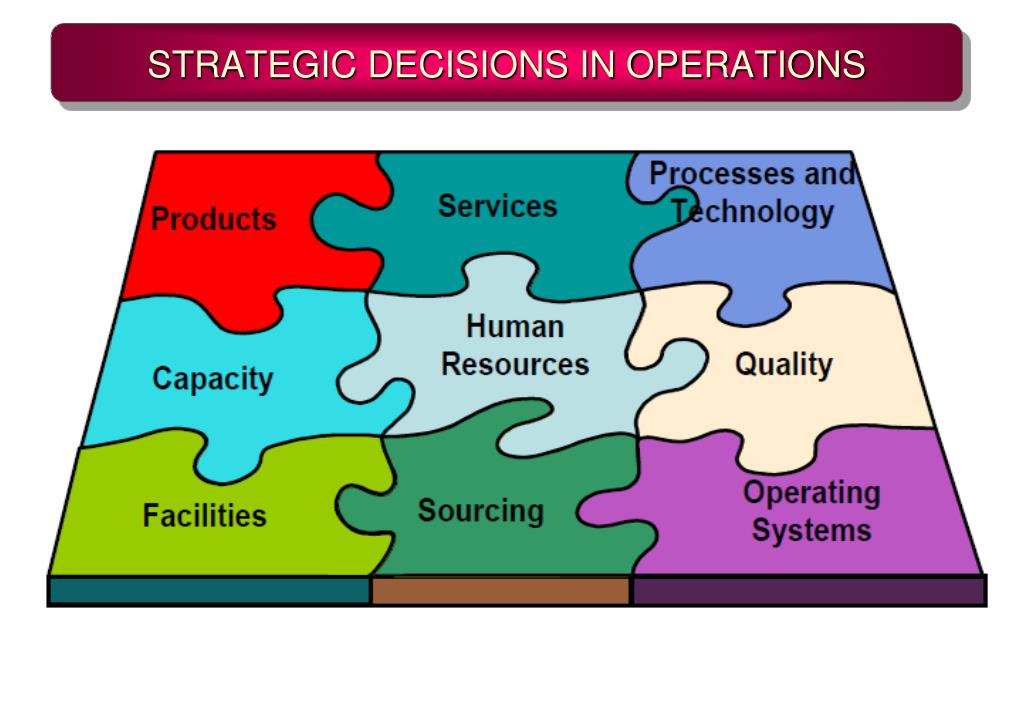 STRATEGIC DECISIONS IN OPERATIONS

Products

Services

Processes and Technology

Capacity

Human Resources

Quality

Facilities

Sourcing

Operating Systems